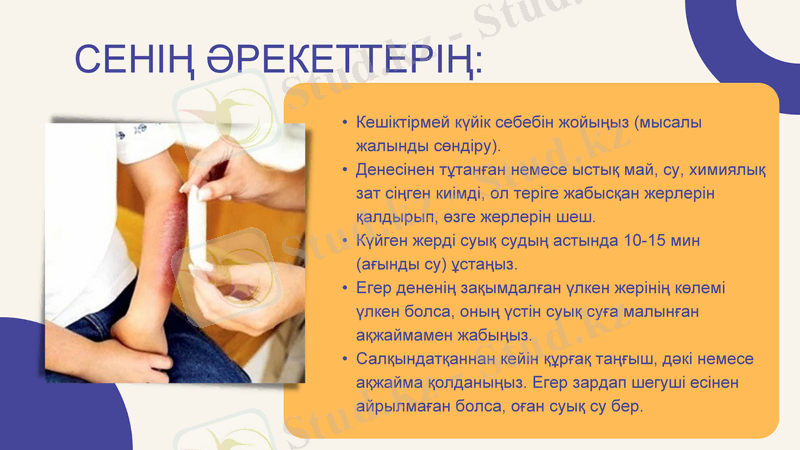 СЕНІҢ ӘРЕКЕТТЕРІҢ:

• Кешіктірмей күйік себебін жойыңыз (мысалы жалынды сөндіру).
• Денесінен тұтанған немесе ыстық май, су, химиялық зат сіңген киімді, ол теріге жабысқан жерлерін қалдырып, өзге жерлерін шеш.
• Күйген жерді суық судың астында 10-15 мин (ағынды су) ұстаңыз.
• Егер дененің зақымдалған үлкен жерінің көлемі үлкен болса, оның үстін суық суға малынған ақжаймамен жабыңыз.
• Салқындатқаннан кейін құрғақ таңғыш, дәкі немесе ақжайма қолданыңыз. Егер зардап шегуші есінен айрылмаған болса, оған суық су бер.

Stud.kz - Stud.kz